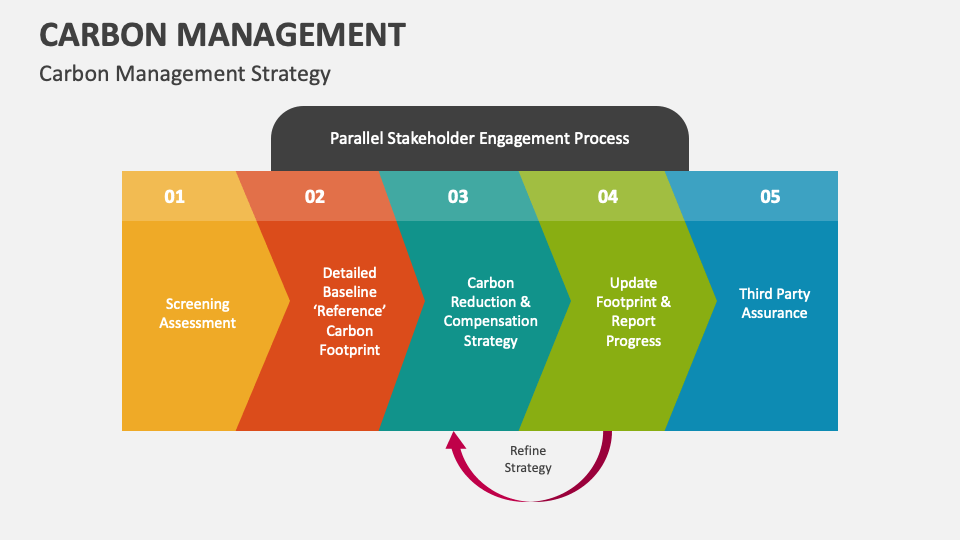 CARBON MANAGEMENT

Carbon Management Strategy

Parallel Stakeholder Engagement Process

01

Screening Assessment

02

Detailed Baseline ‘Reference’ Carbon Footprint

03

Carbon Reduction & Compensation Strategy

04

Update Footprint & Report Progress

05

Third Party Assurance

Refine Strategy